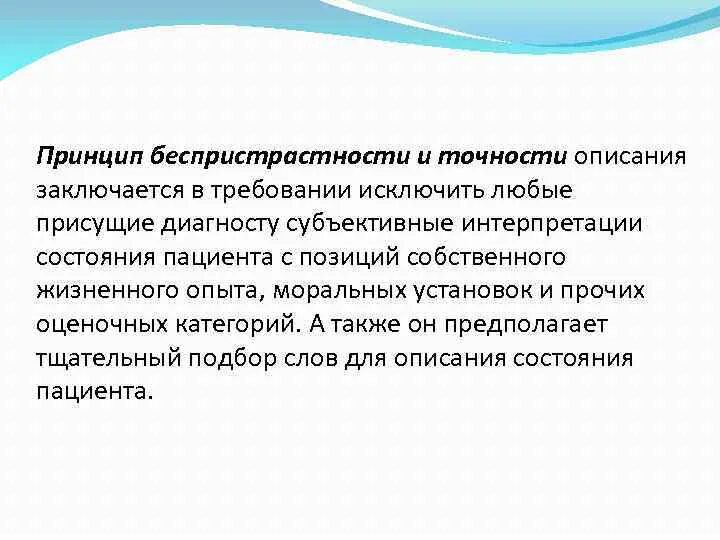 Принцип беспристрастности и точности описания заключается в требовании исключить любые присущие диагносту субъективные интерпретации состояния пациента с позиций собственного жизненного опыта, моральных установок и прочих оценочных категорий. А также он предполагает тщательный подбор слов для описания состояния пациента.